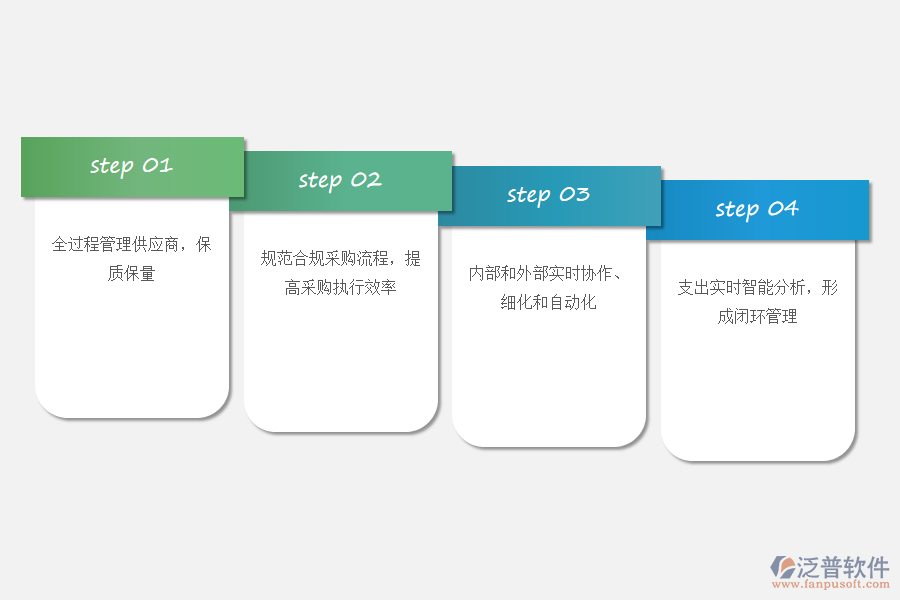 step 01

全过程管理供应商，保质保量

step 02

规范合规采购流程，提高采购执行效率

step 03

内部和外部实时协作、细化和自动化

step 04

支出实时智能分析，形成闭环管理

泛普软件
www.fanpusoft.com